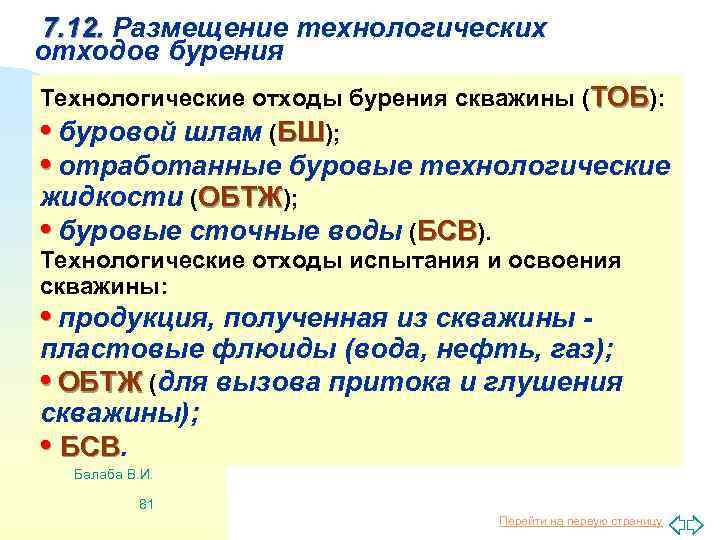 7.12. Размещение технологических отходов бурения

Технологические отходы бурения скважины (ТОБ):

• буровой шлам (БШ);

• отработанные буровые технологические жидкости (ОБТЖ);

• буровые сточные воды (БСВ).

Технологические отходы испытания и освоения скважины:

• продукция, полученная из скважины - пластовые флюиды (вода, нефть, газ);

• ОБТЖ (для вызова притока и глушения скважины);

• БСВ.

Балаба В.И.

81

Перейти на первую страницу